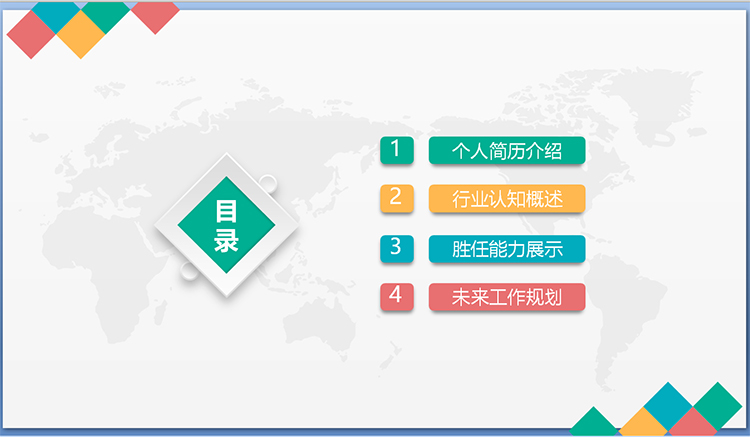 目录

1 个人简历介绍

2 行业认知概述

3 胜任能力展示

4 未来工作规划